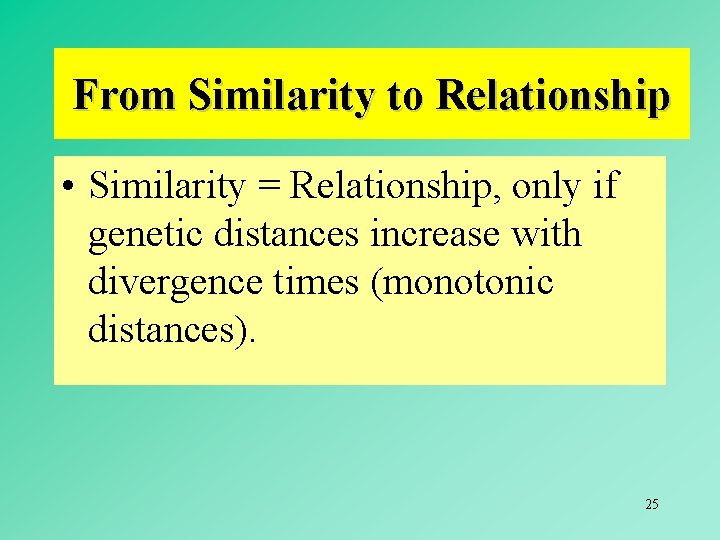 From Similarity to Relationship

• Similarity = Relationship, only if genetic distances increase with divergence times (monotonic distances).

25